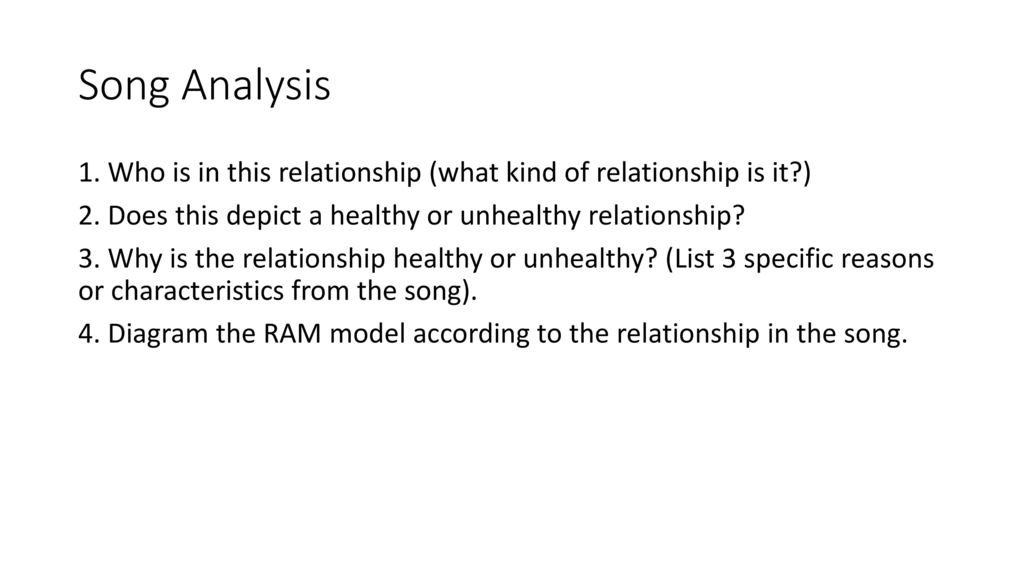 Song Analysis

1. Who is in this relationship (what kind of relationship is it?)

2. Does this depict a healthy or unhealthy relationship?

3. Why is the relationship healthy or unhealthy? (List 3 specific reasons or characteristics from the song).

4. Diagram the RAM model according to the relationship in the song.